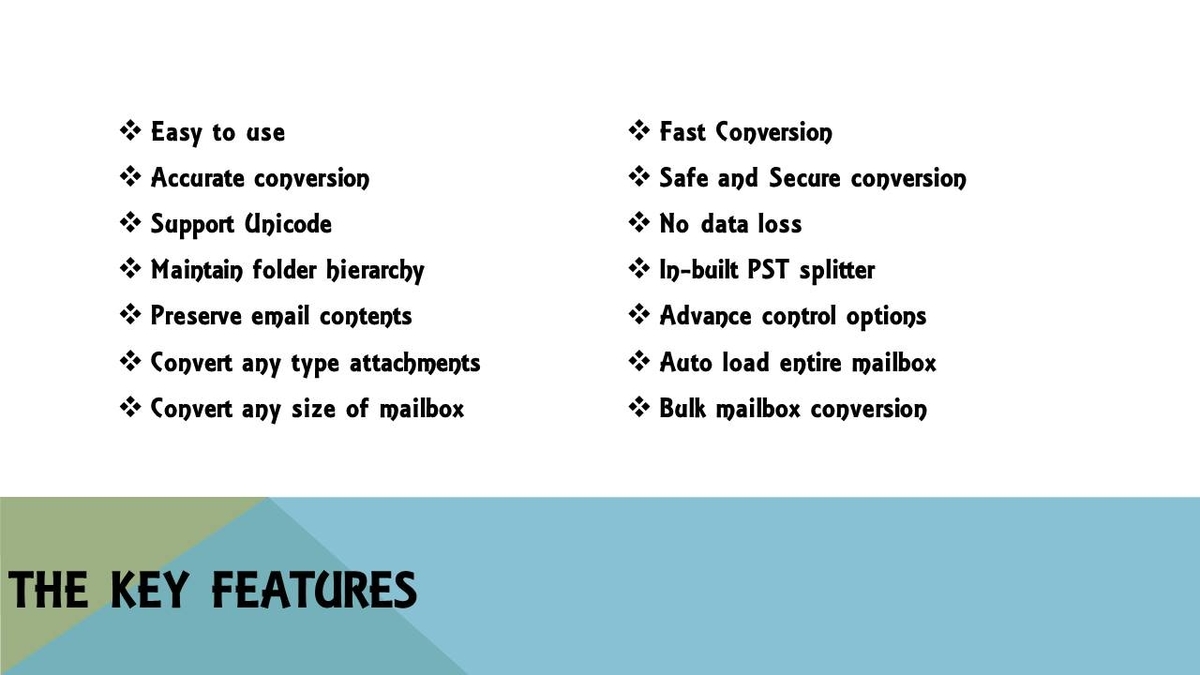 ❖ Easy to use
❖ Accurate conversion
❖ Support Unicode
❖ Maintain folder hierarchy
❖ Preserve email contents
❖ Convert any type attachments
❖ Convert any size of mailbox

❖ Fast Conversion
❖ Safe and Secure conversion
❖ No data loss
❖ In-built PST splitter
❖ Advance control options
❖ Auto load entire mailbox
❖ Bulk mailbox conversion

THE KEY FEATURES